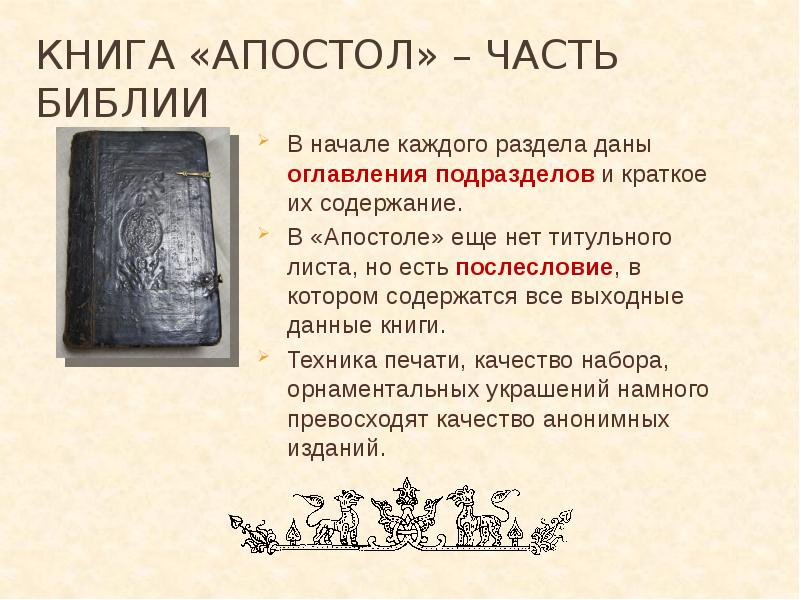 КНИГА «АПОСТОЛ» – ЧАСТЬ БИБЛИИ

В начале каждого раздела даны оглавления подразделов и краткое их содержание.

В «Апостоле» еще нет титульного листа, но есть послесловие, в котором содержатся все выходные данные книги.

Техника печати, качество набора, орнаментальных украшений намного превосходят качество анонимных изданий.